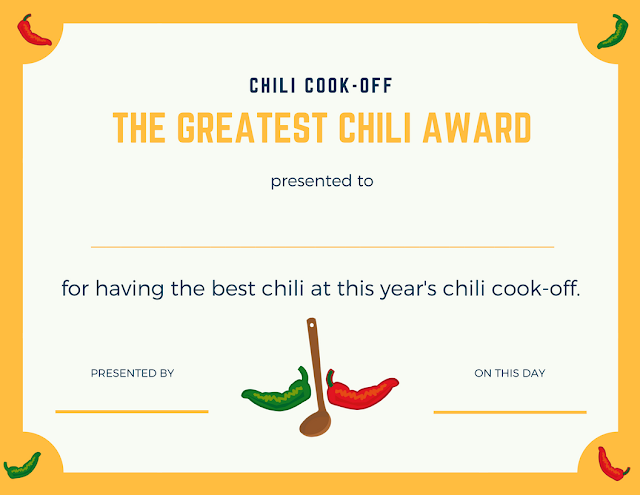 CHILI COOK-OFF

THE GREATEST CHILI AWARD

presented to

for having the best chili at this year's chili cook-off.

PRESENTED BY

ON THIS DAY